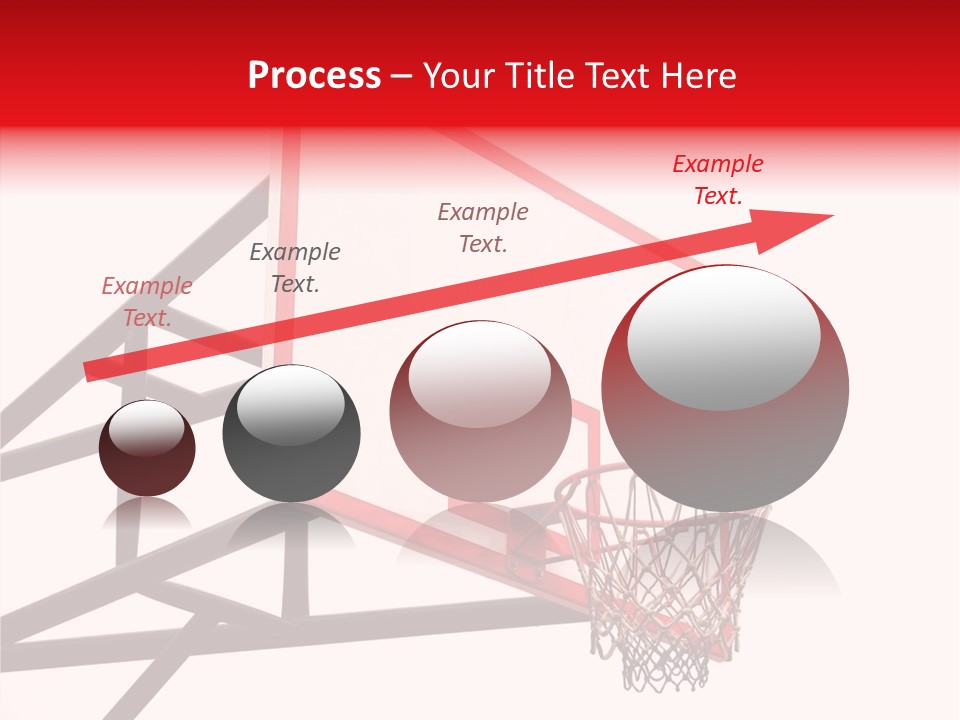 Process – Your Title Text Here

Example Text.

Example Text.

Example Text.

Example Text.